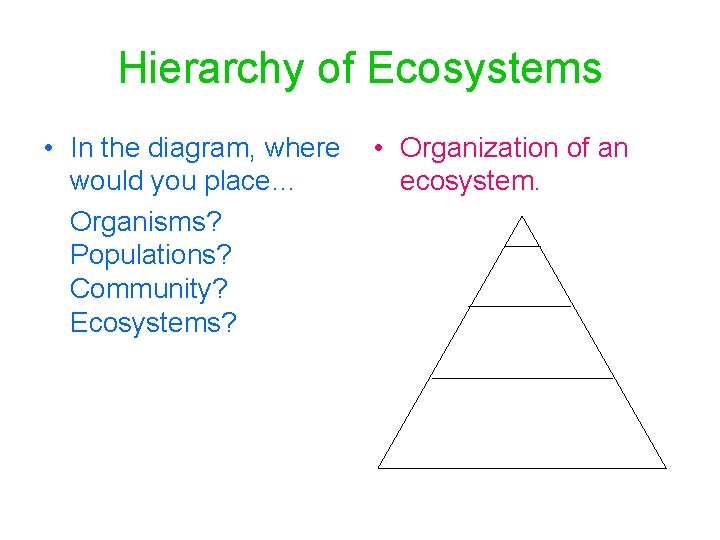 Hierarchy of Ecosystems

• In the diagram, where would you place…

Organisms?
Populations?
Community?
Ecosystems?

• Organization of an ecosystem.